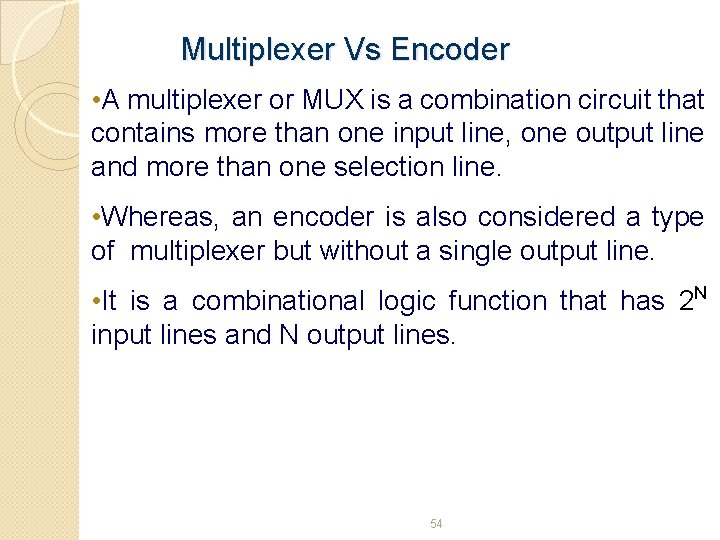 Multiplexer Vs Encoder

•A multiplexer or MUX is a combination circuit that contains more than one input line, one output line and more than one selection line.

•Whereas, an encoder is also considered a type of multiplexer but without a single output line.

•It is a combinational logic function that has $2^N$ input lines and N output lines.

54